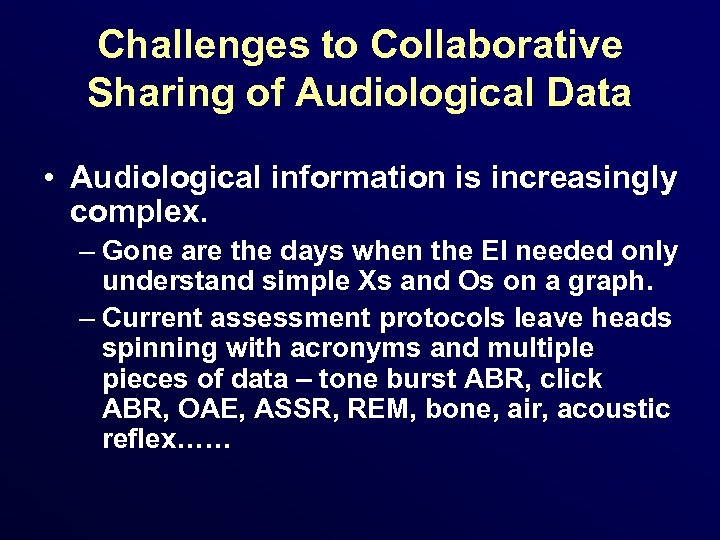 Challenges to Collaborative Sharing of Audiological Data

• Audiological information is increasingly complex.

– Gone are the days when the EI needed only understand simple Xs and Os on a graph.

– Current assessment protocols leave heads spinning with acronyms and multiple pieces of data – tone burst ABR, click ABR, OAE, ASSR, REM, bone, air, acoustic reflex……